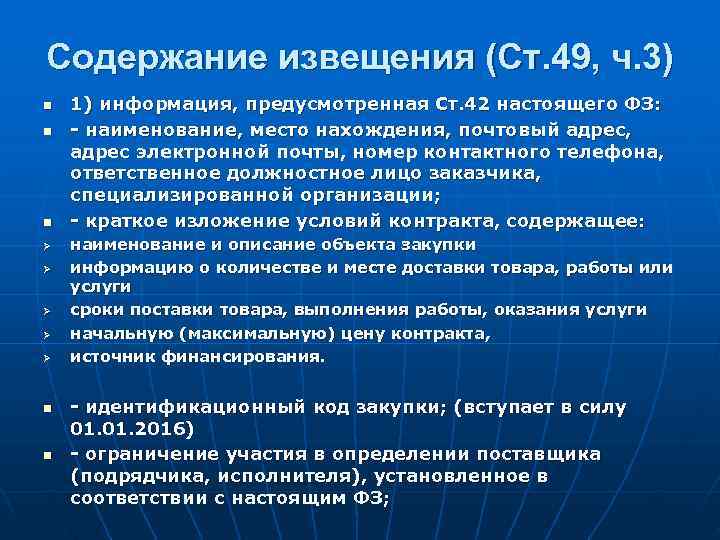 Содержание извещения (Ст.49, ч.3)

- 1) информация, предусмотренная Ст.42 настоящего ФЗ:
- - наименование, место нахождения, почтовый адрес, адрес электронной почты, номер контактного телефона, ответственное должностное лицо заказчика, специализированной организации;
- - краткое изложение условий контракта, содержащее:
- наименование и описание объекта закупки
- информацию о количестве и месте доставки товара, работы или услуги
- сроки поставки товара, выполнения работы, оказания услуги
- начальную (максимальную) цену контракта,
- источник финансирования.

- - идентификационный код закупки; (вступает в силу 01.01.2016)
- - ограничение участия в определении поставщика (подрядчика, исполнителя), установленное в соответствии с настоящим ФЗ;